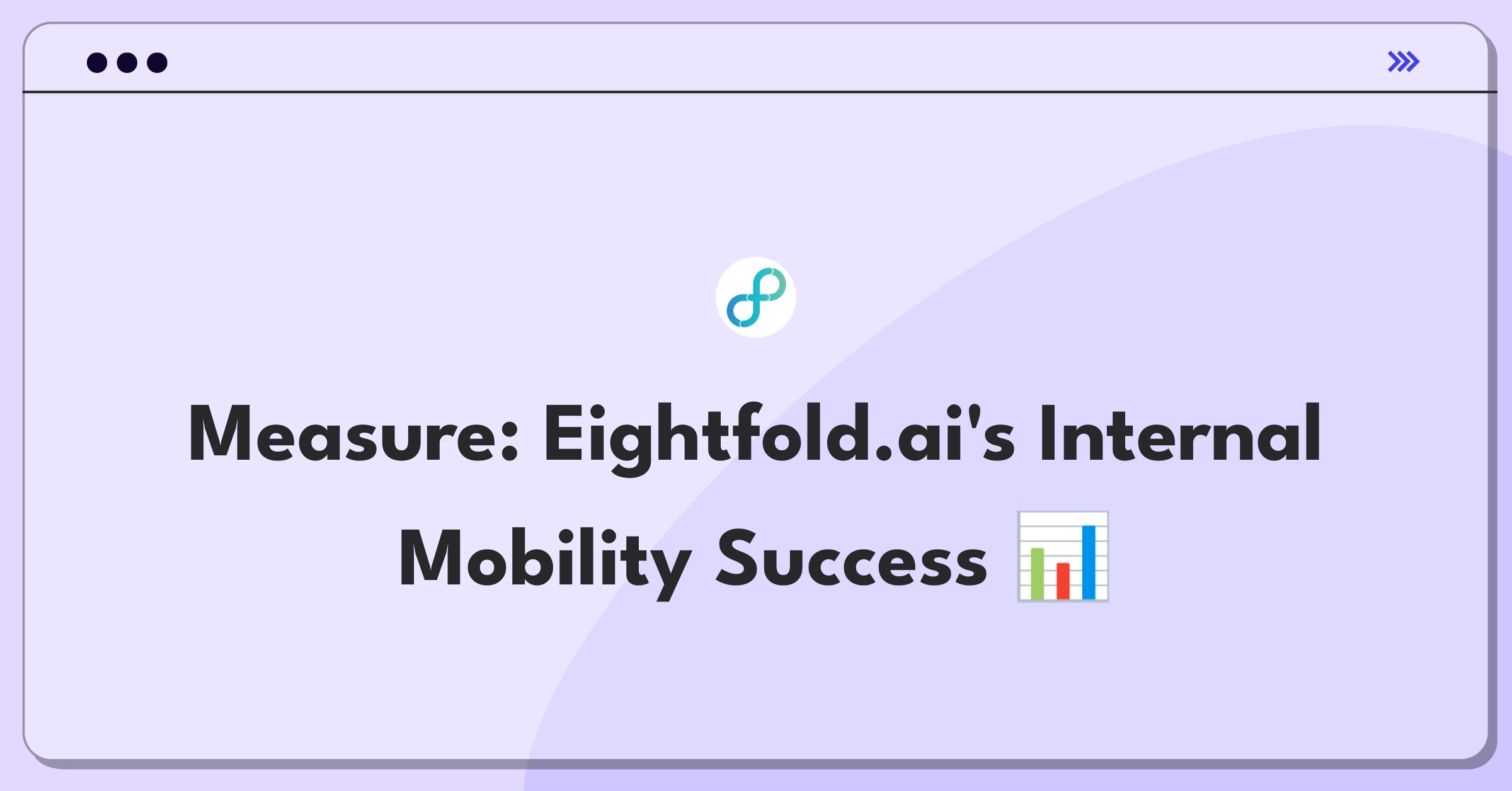 Measure: Eightfold.ai's Internal Mobility Success 📊